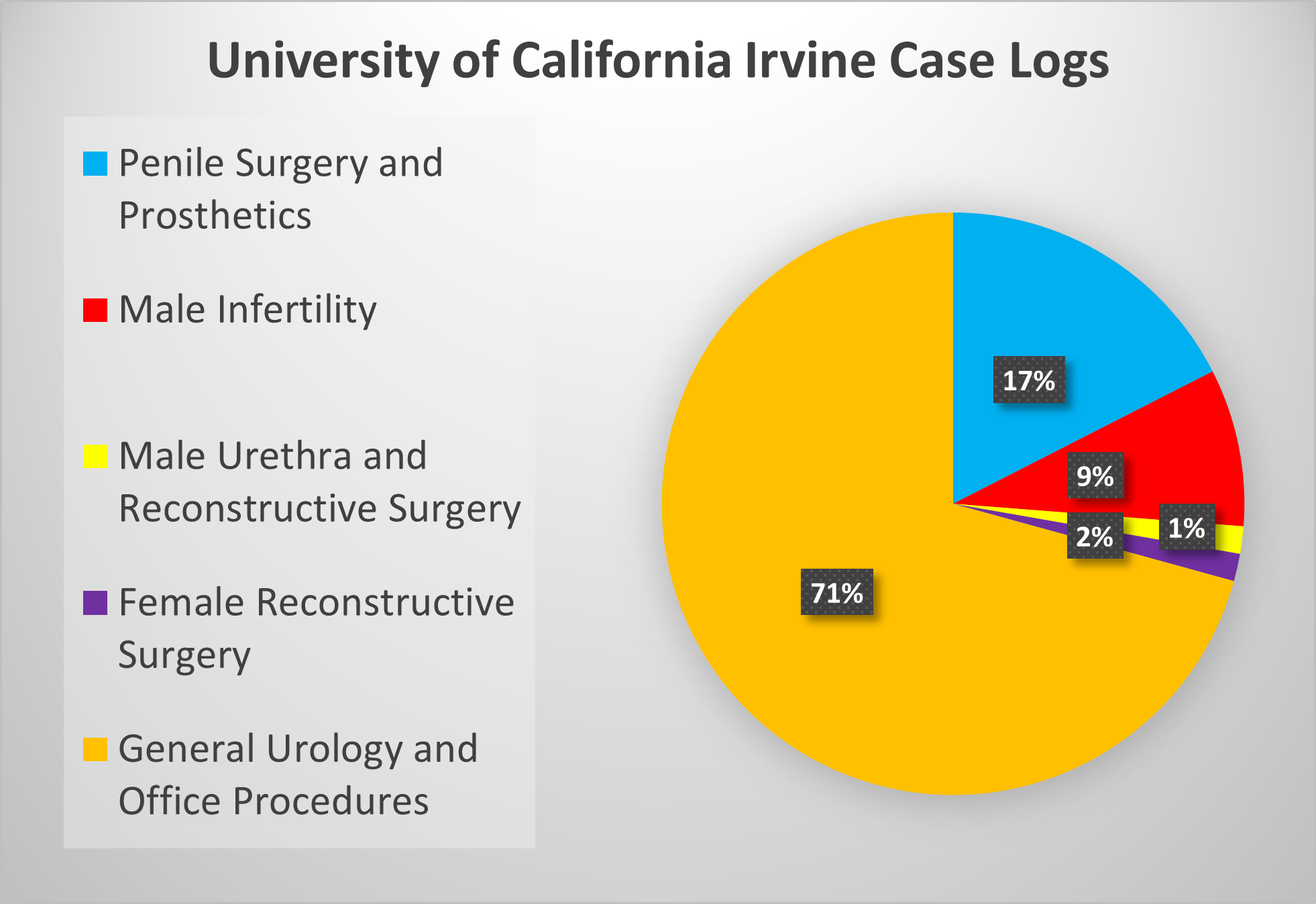 University of California Irvine Case Logs

Penile Surgery and Prosthetics

Male Infertility

Male Urethra and Reconstructive Surgery

Female Reconstructive Surgery

General Urology and Office Procedures

17%

9%

1%

2%

71%